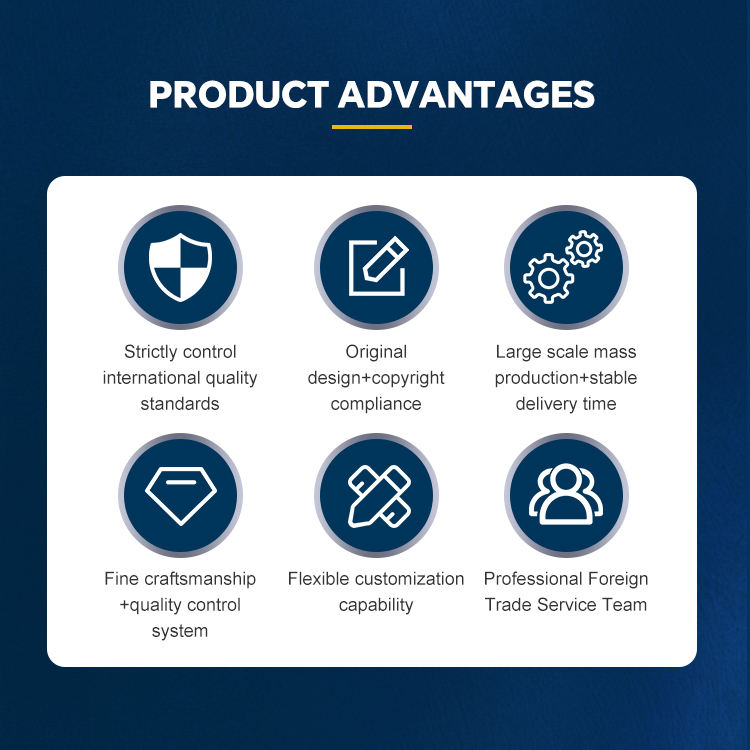 PRODUCT ADVANTAGES

Strictly control international quality standards

Original design+copyright compliance

Large scale mass production+stable delivery time

Fine craftsmanship +quality control system

Flexible customization capability

Professional Foreign Trade Service Team